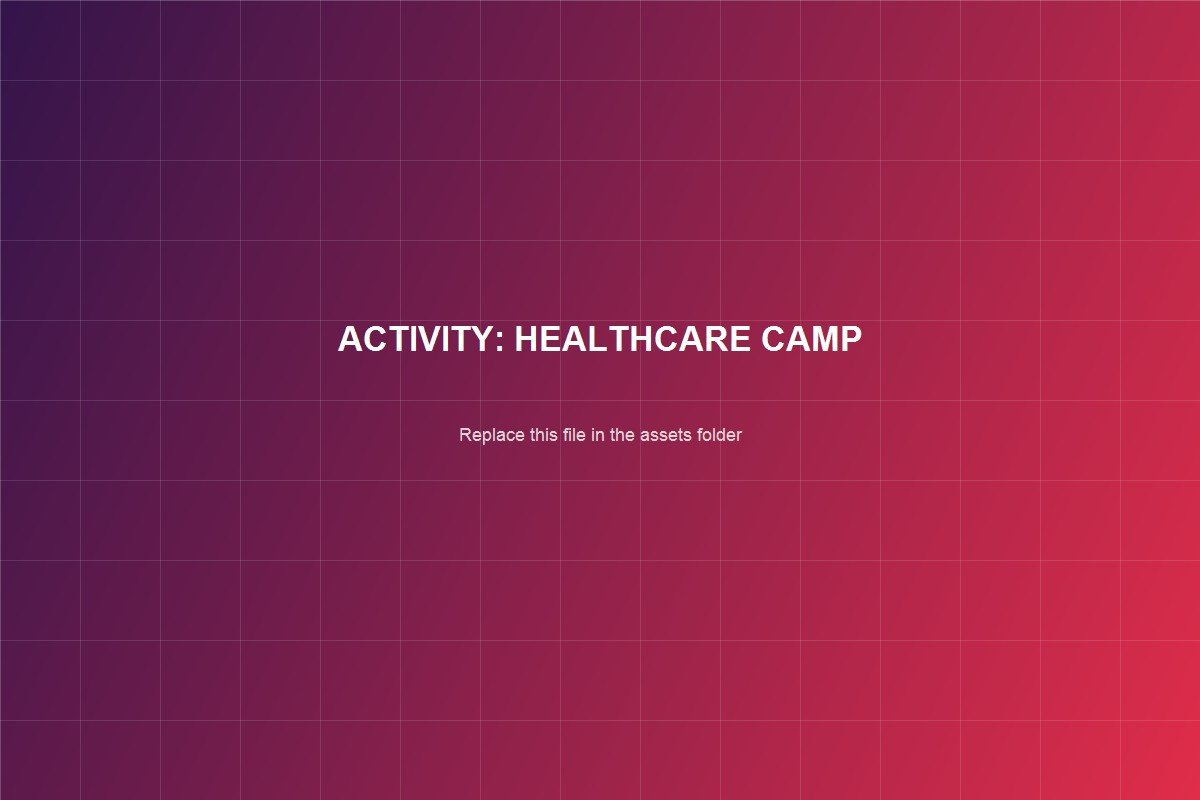 ACTIVITY: HEALTHCARE CAMP

Replace this file in the assets folder